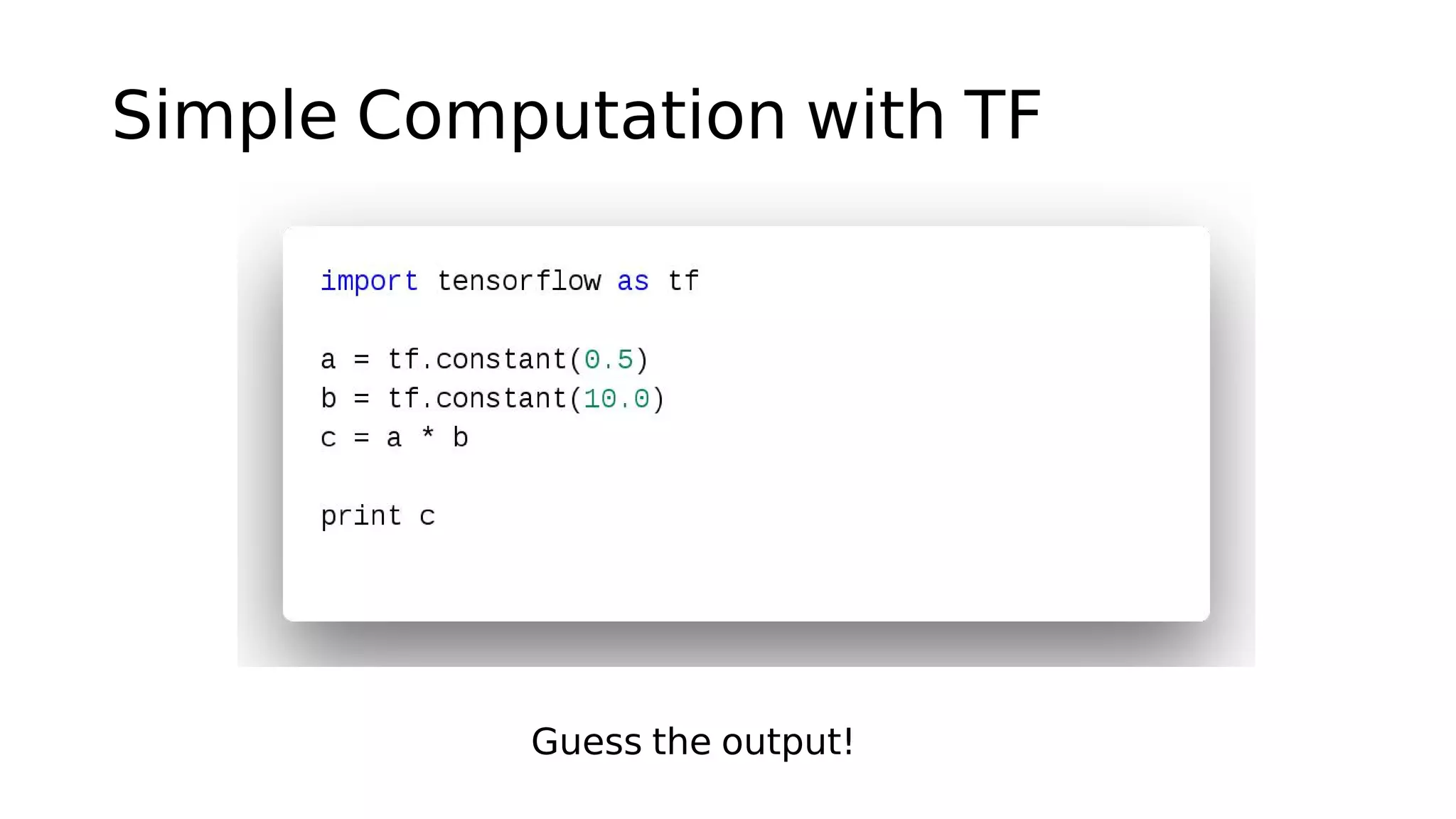 Simple Computation with TF

import tensorflow as tf

a = tf.constant(0.5)
b = tf.constant(10.0)
c = a * b

print c

Guess the output!